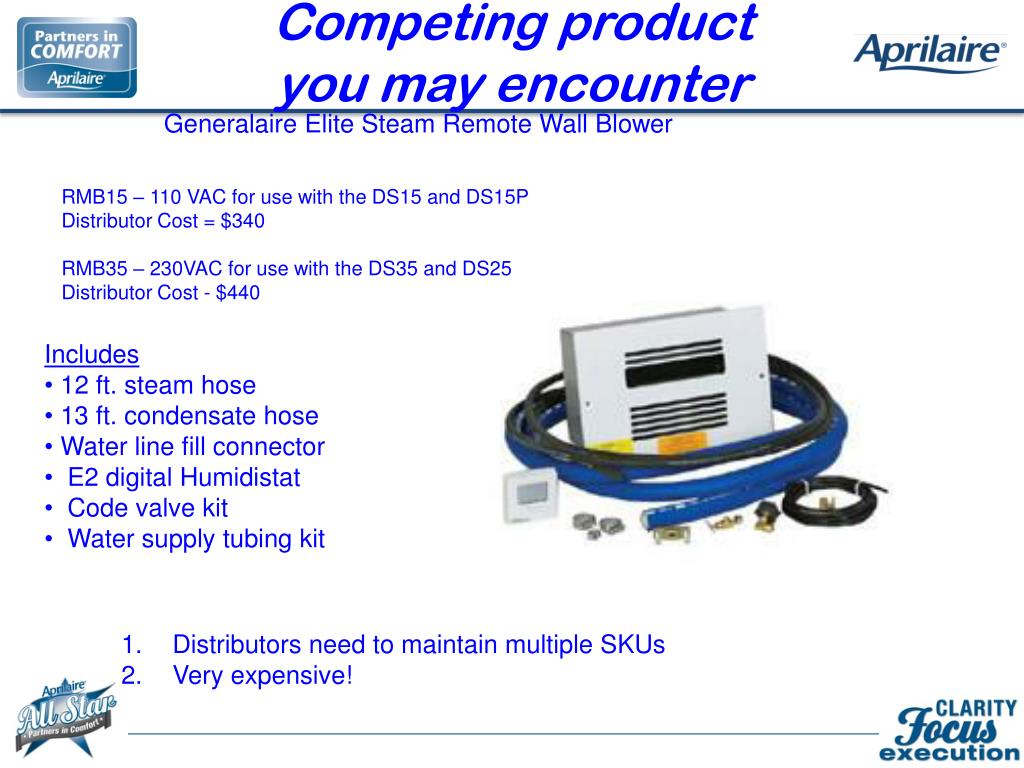 Partners in COMFORT
Aprilaire

Competing product you may encounter

Aprilaire

Generalaire Elite Steam Remote Wall Blower

RMB15 – 110 VAC for use with the DS15 and DS15P
Distributor Cost = $340

RMB35 – 230VAC for use with the DS35 and DS25
Distributor Cost - $440

Includes
• 12 ft. steam hose
• 13 ft. condensate hose
• Water line fill connector
• E2 digital Humidistat
• Code valve kit
• Water supply tubing kit

1. Distributors need to maintain multiple SKUs
2. Very expensive!

Aprilaire All Star Partners in Comfort

CLARITY Focus execution